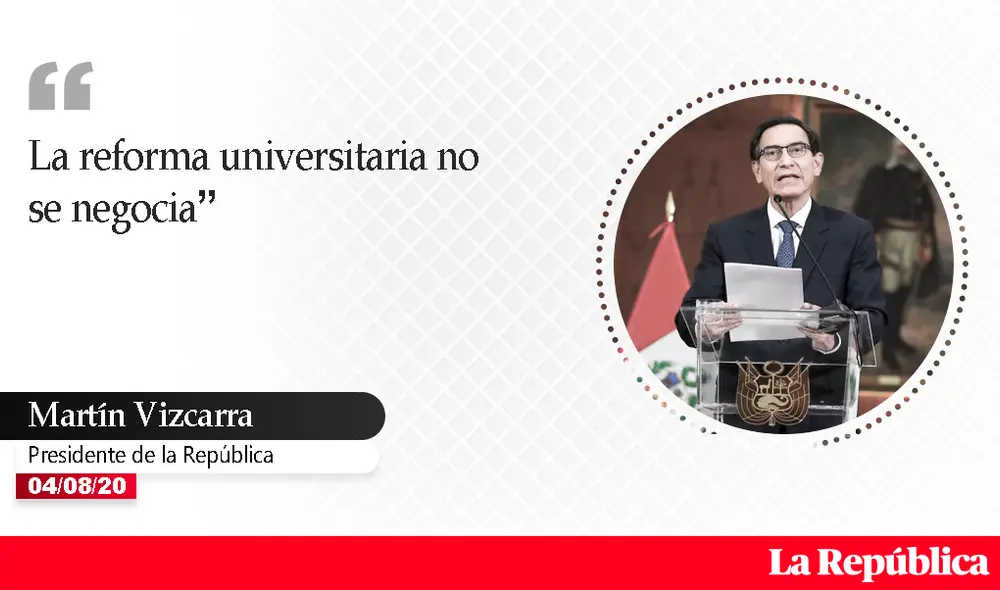 “

La reforma universitaria no se negocia”

Martín Vizcarra

Presidente de la República

04/08/20

La República